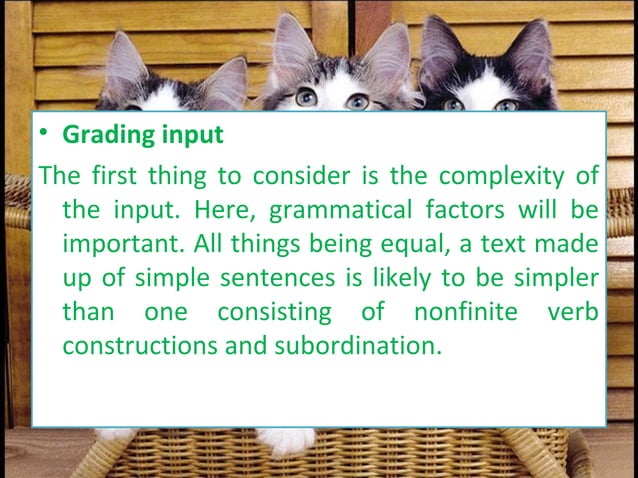 • Grading input

The first thing to consider is the complexity of the input. Here, grammatical factors will be important. All things being equal, a text made up of simple sentences is likely to be simpler than one consisting of nonfinite verb constructions and subordination.